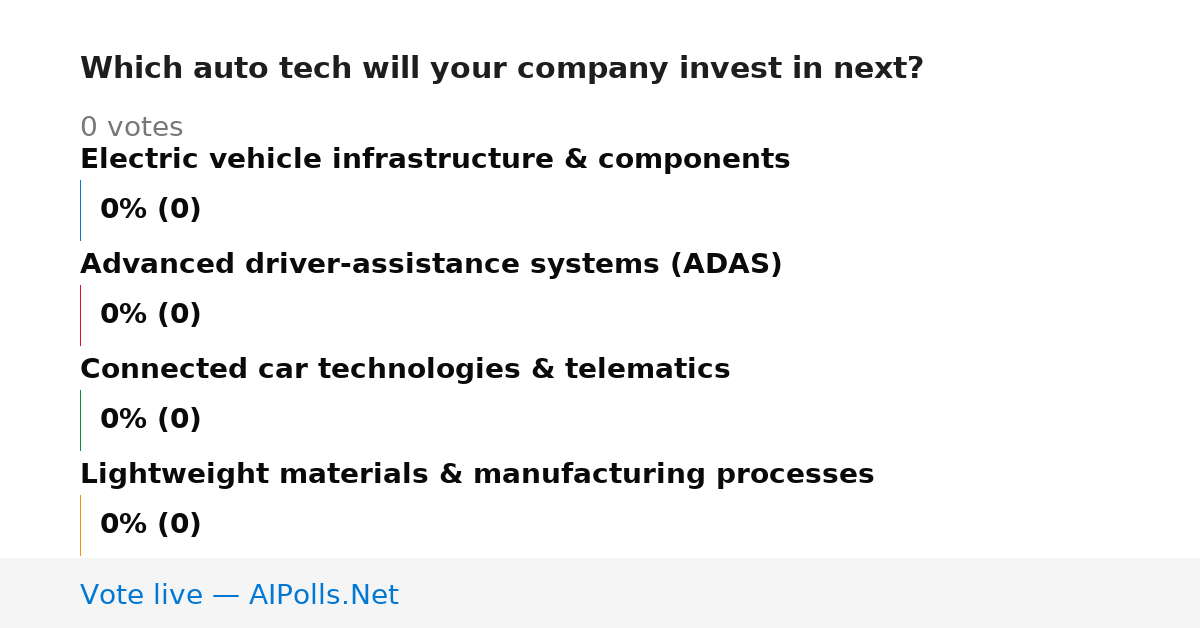 Which auto tech will your company invest in next?

0 votes

Electric vehicle infrastructure & components

0% (0)

Advanced driver-assistance systems (ADAS)

0% (0)

Connected car technologies & telematics

0% (0)

Lightweight materials & manufacturing processes

0% (0)

Vote live — AIPolls.Net